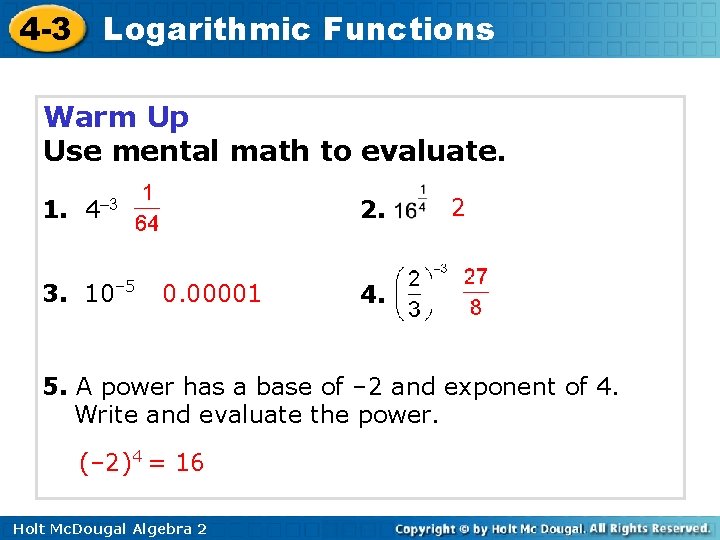 4-3 Logarithmic Functions

Warm Up
Use mental math to evaluate.

1. $4^{-3}$ $\frac{1}{64}$

2. $16^{\frac{1}{4}}$ 2

3. $10^{-5}$ 0.00001

4. $\left(\frac{2}{3}\right)^{-3}$ $\frac{27}{8}$

5. A power has a base of –2 and exponent of 4. Write and evaluate the power.

$(-2)^4 = 16$

Holt McDougal Algebra 2

Copyright © by Holt Mc Dougal. All Rights Reserved.